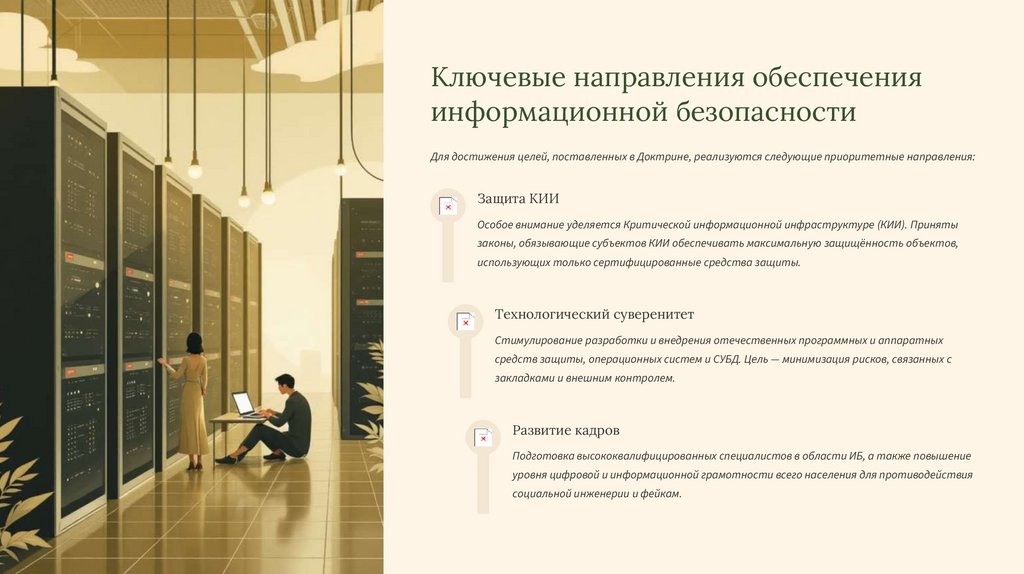 Ключевые направления обеспечения информационной безопасности

Для достижения целей, поставленных в Доктрине, реализуются следующие приоритетные направления:

Защита КИИ

Особое внимание уделяется Критической информационной инфраструктуре (КИИ). Приняты законы, обязывающие субъектов КИИ обеспечивать максимальную защищённость объектов, использующих только сертифицированные средства защиты.

Технологический суверенитет

Стимулирование разработки и внедрения отечественных программных и аппаратных средств защиты, операционных систем и СУБД. Цель — минимизация рисков, связанных с закладками и внешним контролем.

Развитие кадров

Подготовка высококвалифицированных специалистов в области ИБ, а также повышение уровня цифровой и информационной грамотности всего населения для противодействия социальной инженерии и фейкам.